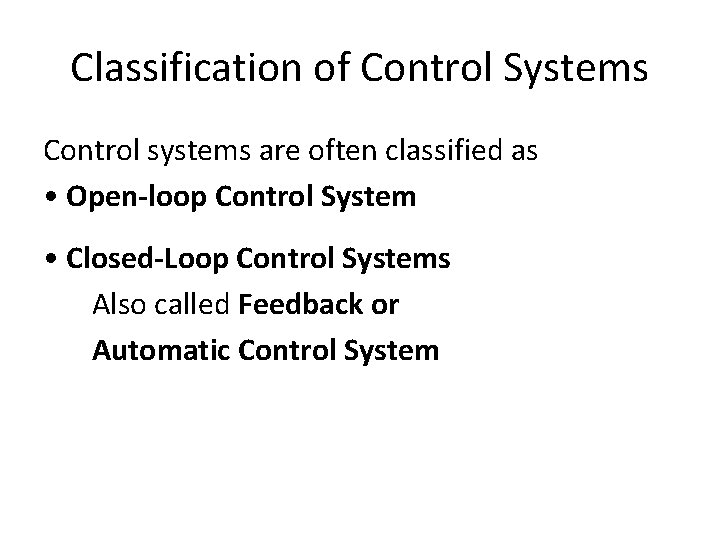 Classification of Control Systems

Control systems are often classified as

• Open-loop Control System

• Closed-Loop Control Systems

Also called Feedback or

Automatic Control System